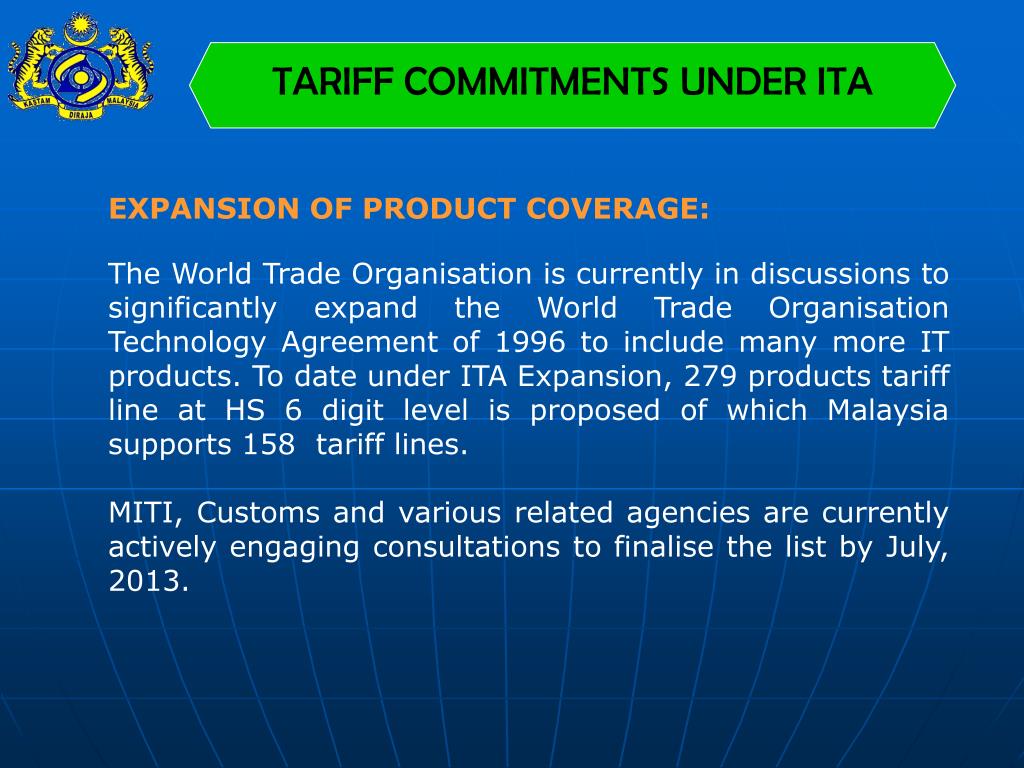 KASTAM DIRAJA MALAYSIA

TARIFF COMMITMENTS UNDER ITA

EXPANSION OF PRODUCT COVERAGE:

The World Trade Organisation is currently in discussions to significantly expand the World Trade Organisation Technology Agreement of 1996 to include many more IT products. To date under ITA Expansion, 279 products tariff line at HS 6 digit level is proposed of which Malaysia supports 158 tariff lines.

MITI, Customs and various related agencies are currently actively engaging consultations to finalise the list by July, 2013.